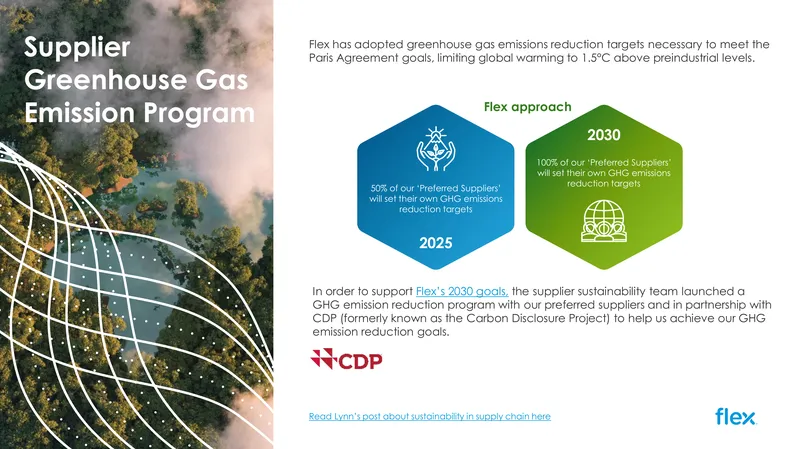 Supplier Greenhouse Gas Emission Program

Flex has adopted greenhouse gas emissions reduction targets necessary to meet the Paris Agreement goals, limiting global warming to 1.5°C above preindustrial levels.

Flex approach

50% of our 'Preferred Suppliers' will set their own GHG emissions reduction targets

2025

2030

100% of our 'Preferred Suppliers' will set their own GHG emissions reduction targets

In order to support Flex's 2030 goals, the supplier sustainability team launched a GHG emission reduction program with our preferred suppliers and in partnership with CDP (formerly known as the Carbon Disclosure Project) to help us achieve our GHG emission reduction goals.

CDP

Read Lynn's post about sustainability in supply chain here

flex